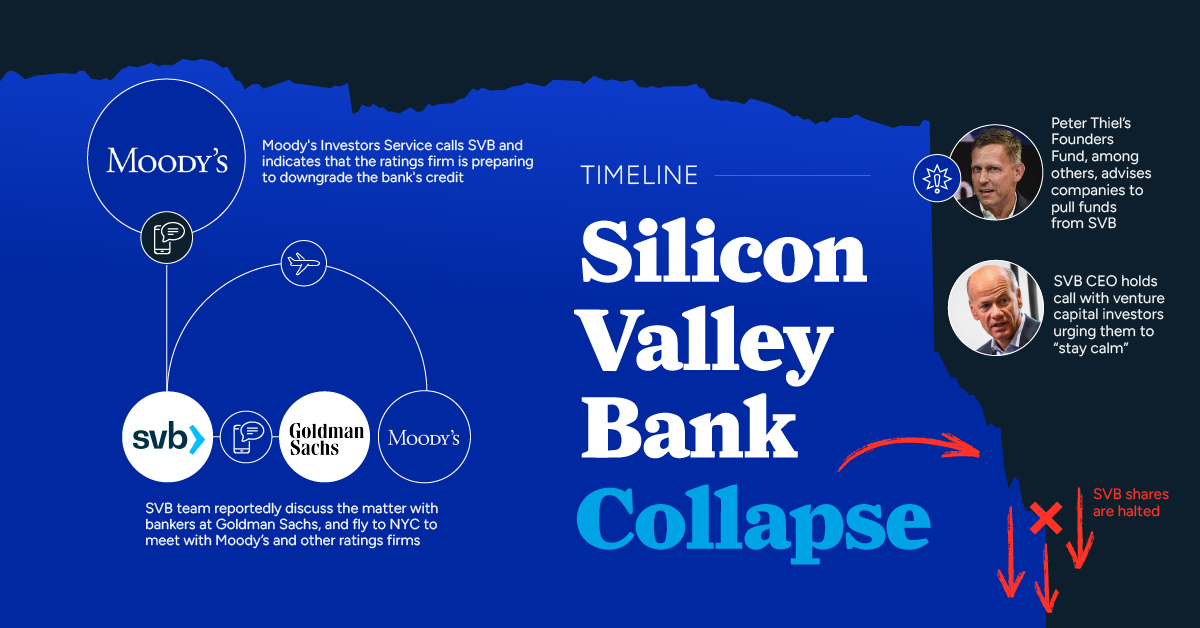 MOODY'S

Moody's Investors Service calls SVB and indicates that the ratings firm is preparing to downgrade the bank's credit

svb

Goldman Sachs

MOODY'S

SVB team reportedly discuss the matter with bankers at Goldman Sachs, and fly to NYC to meet with Moody's and other ratings firms

TIMELINE

Silicon Valley Bank Collapse

Peter Thiel's Founders Fund, among others, advises companies to pull funds from SVB

SVB CEO holds call with venture capital investors urging them to "stay calm"

SVB shares are halted